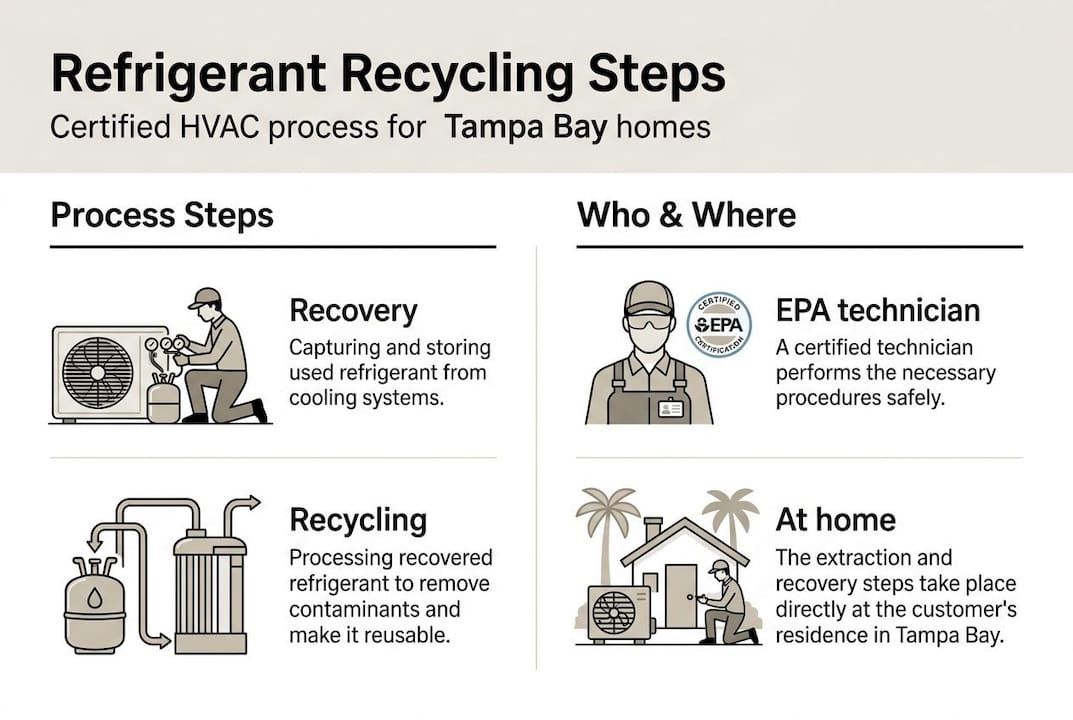 Refrigerant Recycling Steps
Certified HVAC process for Tampa Bay homes

Process Steps

Recovery
Capturing and storing used refrigerant from cooling systems.

Recycling
Processing recovered refrigerant to remove contaminants and make it reusable.

Who & Where

CERTIFIED EPA CERTIFICATION

EPA technician
A certified technician performs the necessary procedures safely.

At home
The extraction and recovery steps take place directly at the customer's residence in Tampa Bay.